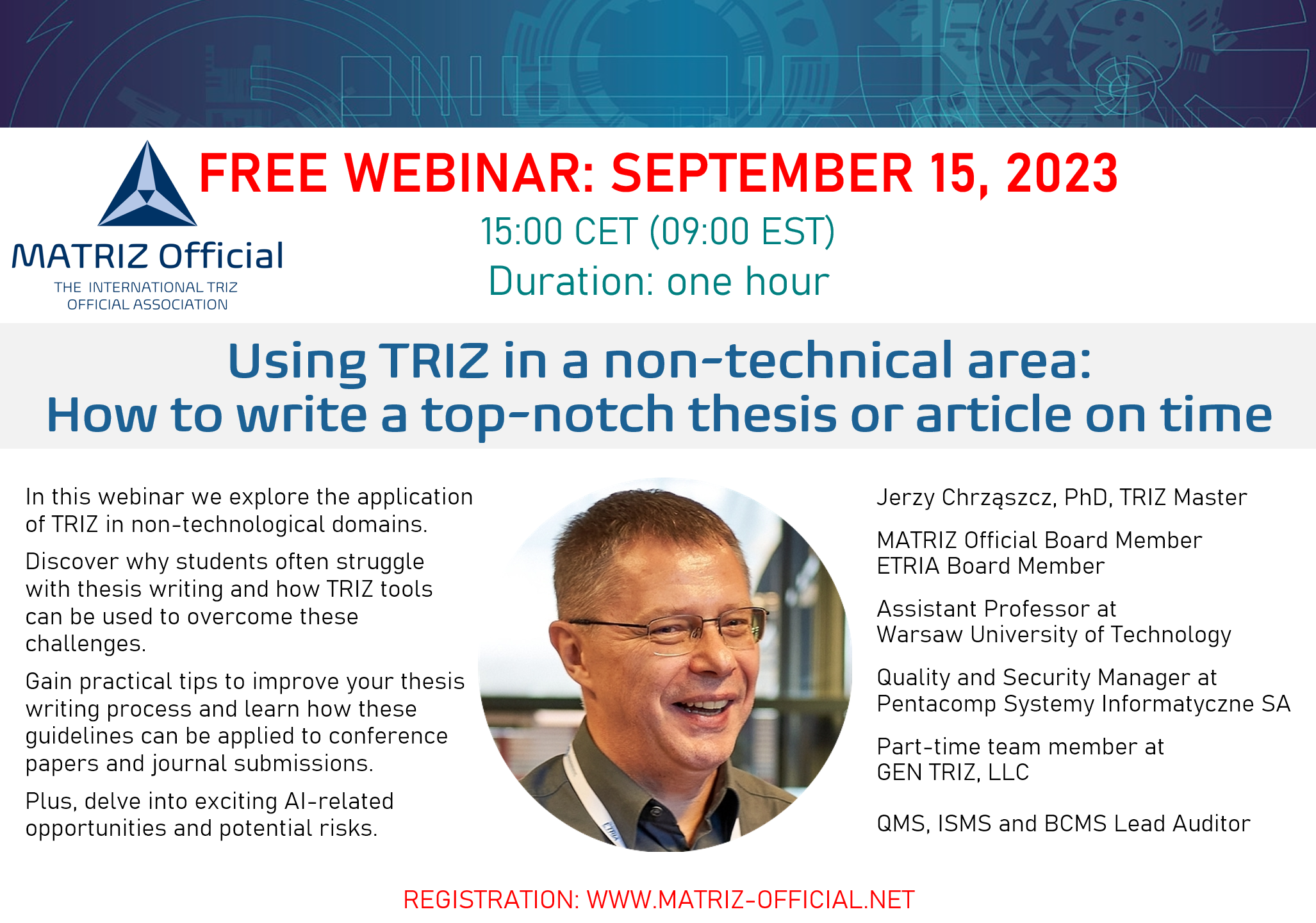 MATRIZ Official
THE INTERNATIONAL TRIZ OFFICIAL ASSOCIATION

FREE WEBINAR: SEPTEMBER 15, 2023
15:00 CET (09:00 EST)
Duration: one hour

Using TRIZ in a non-technical area:
How to write a top-notch thesis or article on time

In this webinar we explore the application of TRIZ in non-technological domains.

Discover why students often struggle with thesis writing and how TRIZ tools can be used to overcome these challenges.

Gain practical tips to improve your thesis writing process and learn how these guidelines can be applied to conference papers and journal submissions.

Plus, delve into exciting AI-related opportunities and potential risks.

Jerzy Chrząszcz, PhD, TRIZ Master

MATRIZ Official Board Member
ETRIA Board Member

Assistant Professor at
Warsaw University of Technology

Quality and Security Manager at
Pentacomp Systemy Informatyczne SA

Part-time team member at
GEN TRIZ, LLC

QMS, ISMS and BCMS Lead Auditor

REGISTRATION: WWW.MATRIZ-OFFICIAL.NET